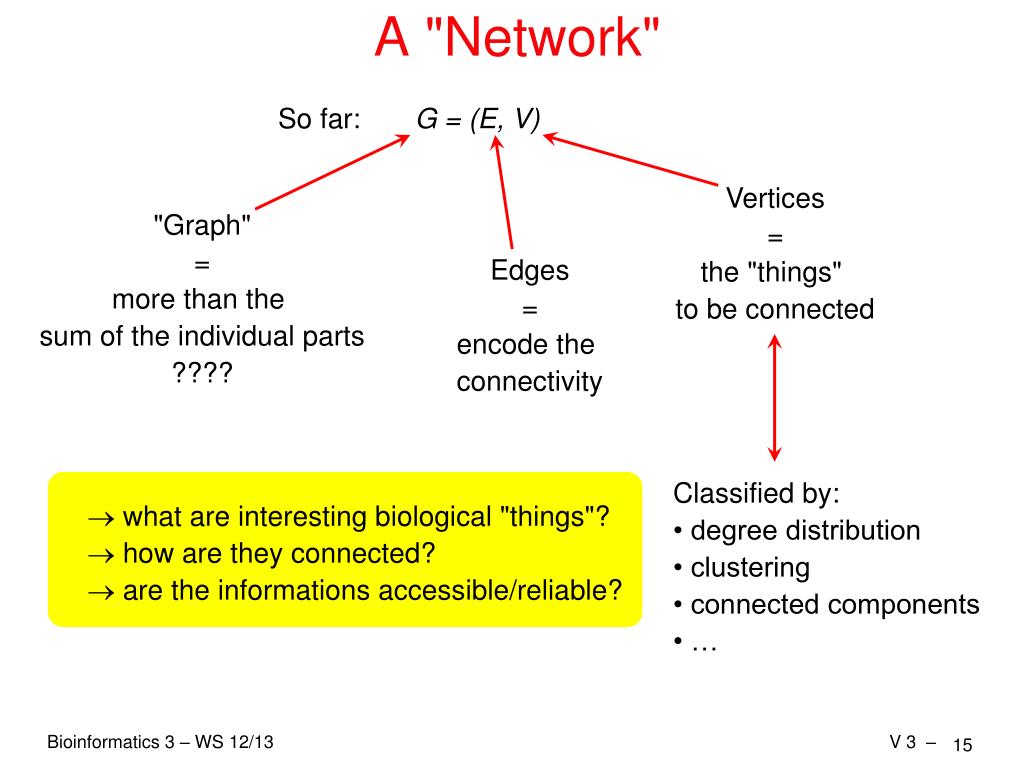 A "Network"

So far: $G = (E, V)$

"Graph"
=
more than the
sum of the individual parts
????

Edges
=
encode the
connectivity

Vertices
=
the "things"
to be connected

→ what are interesting biological "things"?
→ how are they connected?
→ are the informations accessible/reliable?

Classified by:
• degree distribution
• clustering
• connected components
• …

Bioinformatics 3 – WS 12/13

V 3 – 15